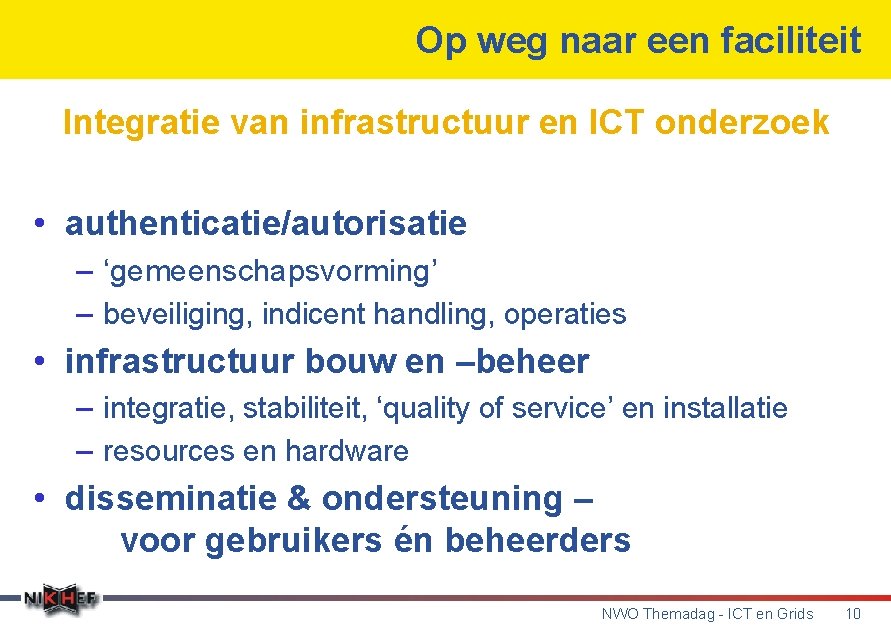 Op weg naar een faciliteit

Integratie van infrastructuur en ICT onderzoek

• authenticatie/autorisatie
– ‘gemeenschapsvorming’
– beveiliging, indicent handling, operaties

• infrastructuur bouw en –beheer
– integratie, stabiliteit, ‘quality of service’ en installatie
– resources en hardware

• disseminatie & ondersteuning – voor gebruikers én beheerders

NIKHEF

NWO Themadag - ICT en Grids 10